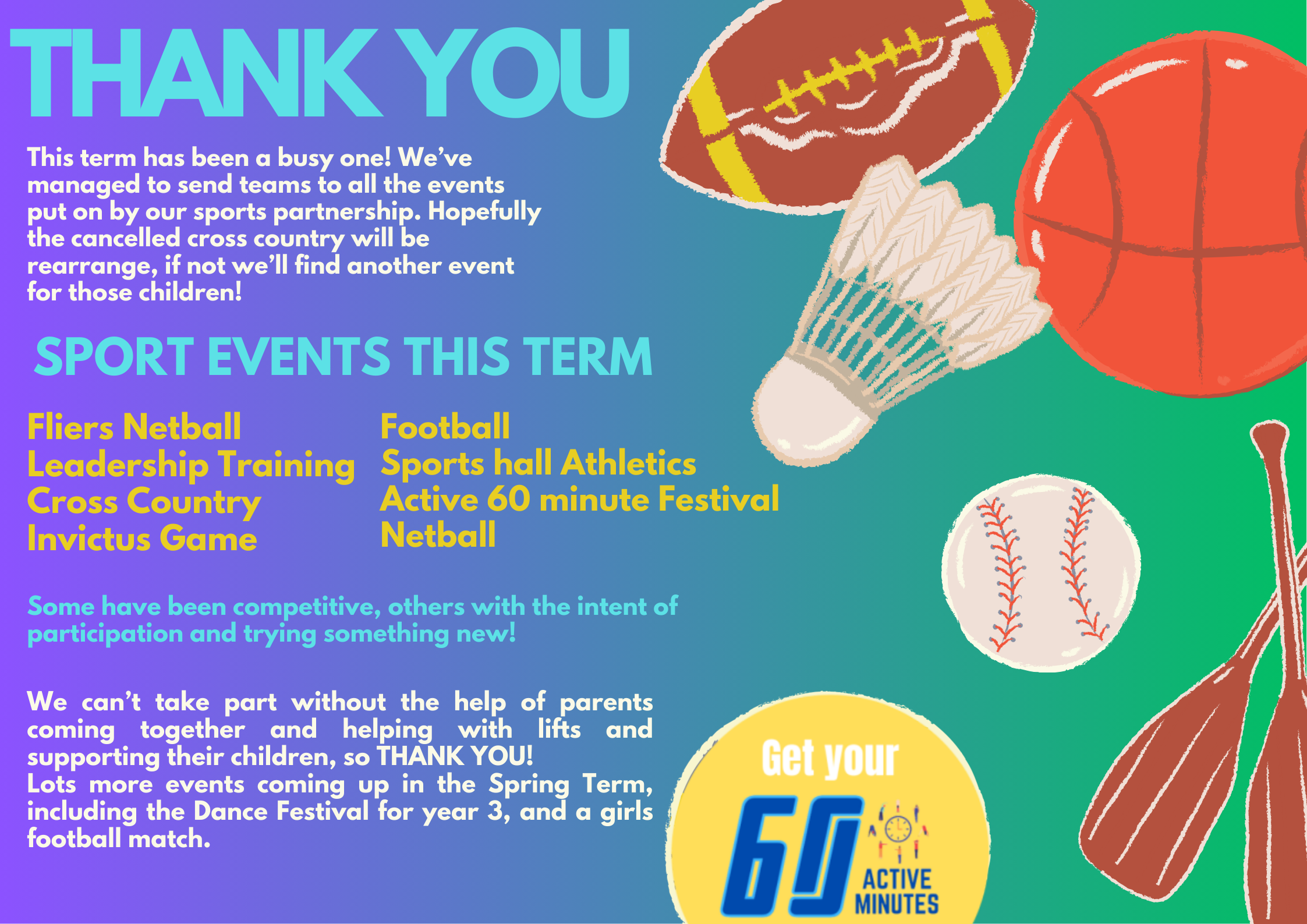 THANK YOU

This term has been a busy one! We've managed to send teams to all the events put on by our sports partnership. Hopefully the cancelled cross country will be rearrange, if not we'll find another event for those children!

SPORT EVENTS THIS TERM

Fliers Netball
Leadership Training
Cross Country
Invictus Game

Football
Sports hall Athletics
Active 60 minute Festival
Netball

Some have been competitive, others with the intent of participation and trying something new!

We can't take part without the help of parents coming together and helping with lifts and supporting their children, so THANK YOU!
Lots more events coming up in the Spring Term, including the Dance Festival for year 3, and a girls football match.

Get your
60 ACTIVE MINUTES